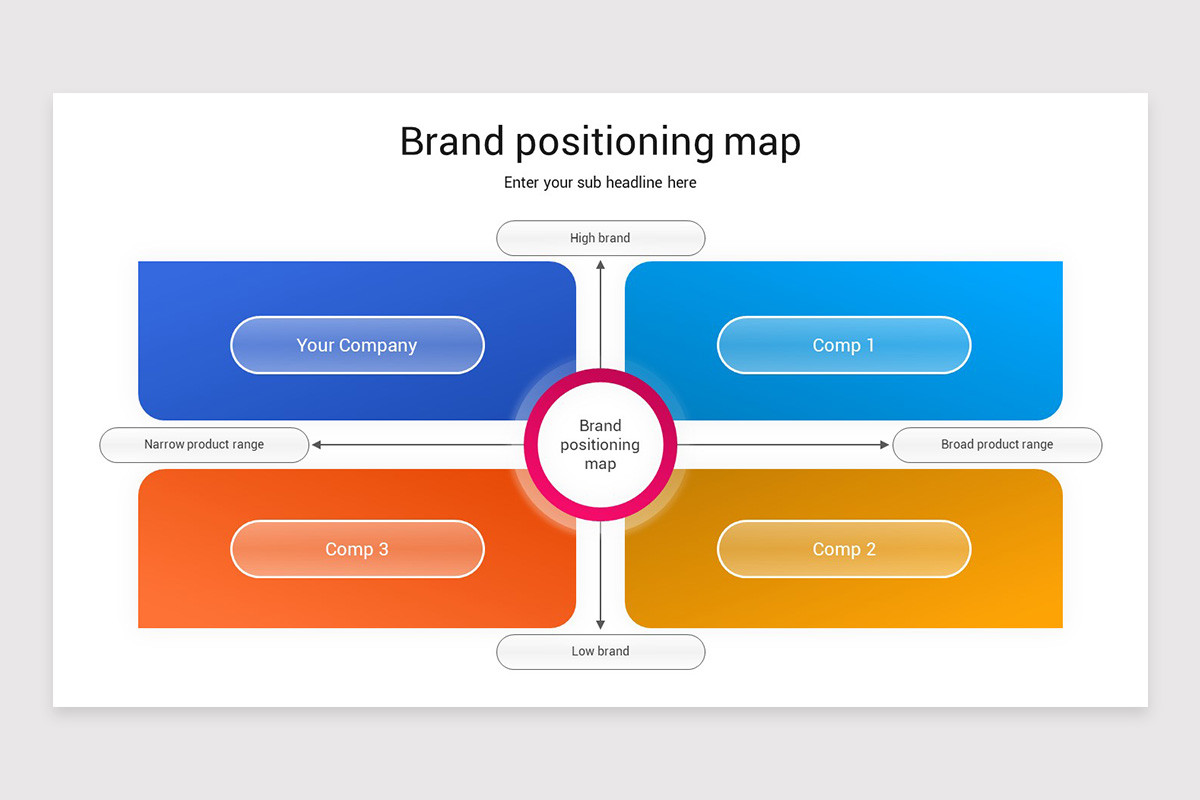 Brand positioning map

Enter your sub headline here

High brand

Your Company

Comp 1

Narrow product range

Brand positioning map

Broad product range

Comp 3

Comp 2

Low brand